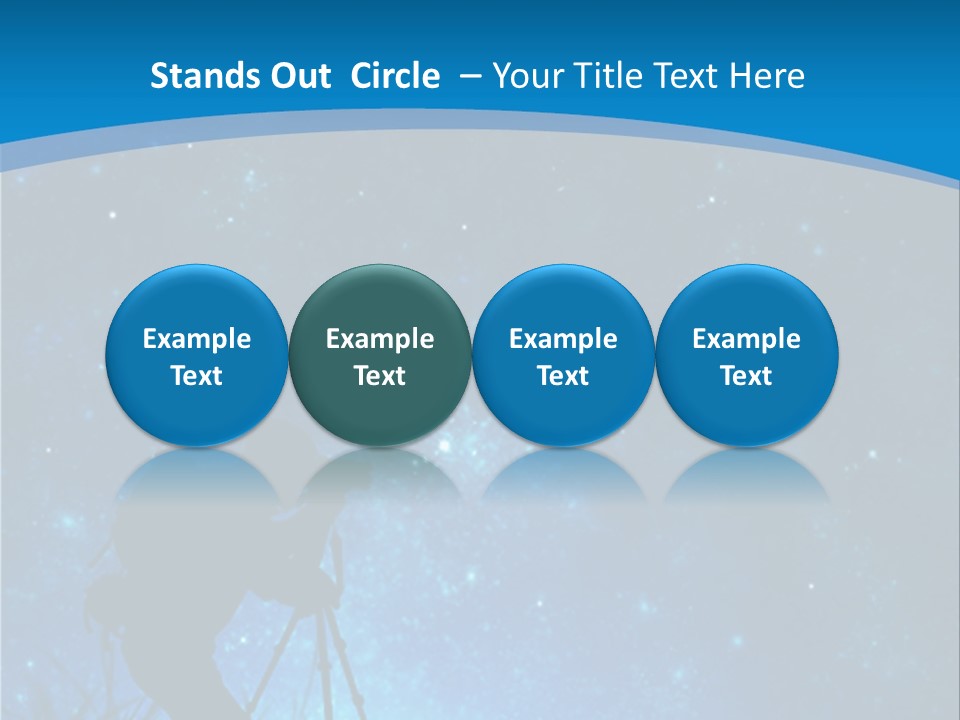 Stands Out Circle – Your Title Text Here

Example Text

Example Text

Example Text

Example Text